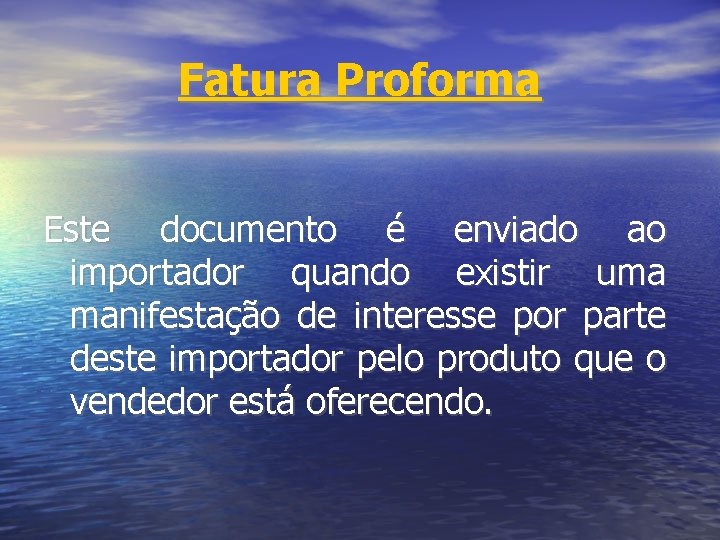 Fatura Proforma

Este documento é enviado ao importador quando existir uma manifestação de interesse por parte deste importador pelo produto que o vendedor está oferecendo.